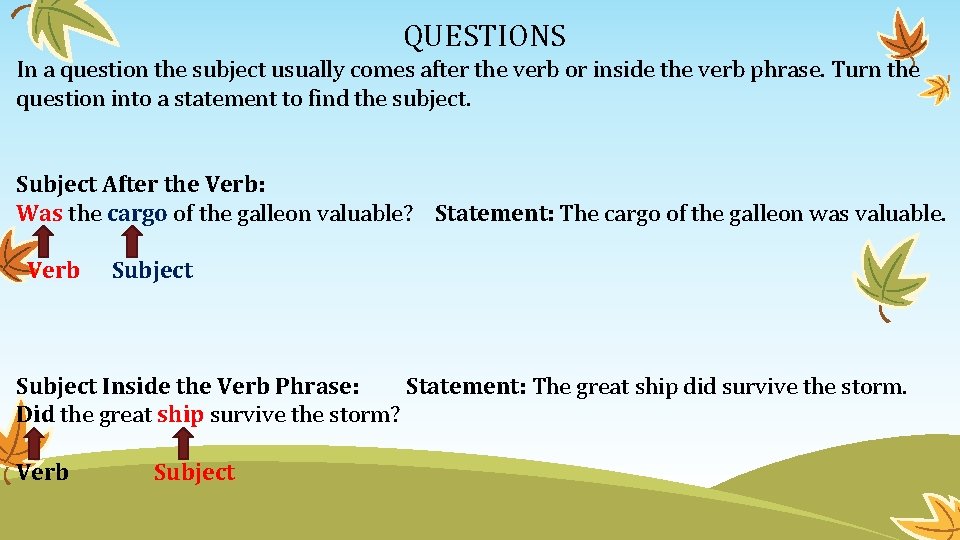 QUESTIONS

In a question the subject usually comes after the verb or inside the verb phrase. Turn the question into a statement to find the subject.

Subject After the Verb:
Was the cargo of the galleon valuable? Statement: The cargo of the galleon was valuable.

Verb Subject

Subject Inside the Verb Phrase: Statement: The great ship did survive the storm.
Did the great ship survive the storm?

Verb Subject